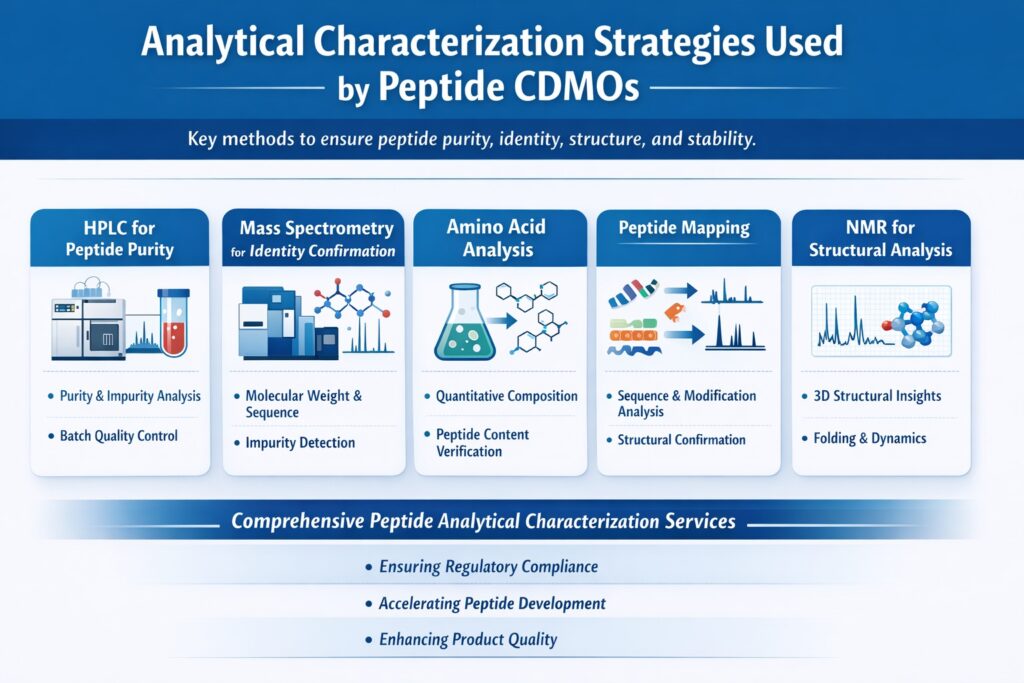 Analytical Characterization Strategies Used by Peptide CDMOs

Key methods to ensure peptide purity, identity, structure, and stability.

HPLC for Peptide Purity

• Purity & Impurity Analysis
• Batch Quality Control

Mass Spectrometry for Identity Confirmation

• Molecular Weight & Sequence
• Impurity Detection

Amino Acid Analysis

• Quantitative Composition
• Peptide Content Verification

Peptide Mapping

• Sequence & Modification Analysis
• Structural Confirmation

NMR for Structural Analysis

• 3D Structural Insights
• Folding & Dynamics

Comprehensive Peptide Analytical Characterization Services

• Ensuring Regulatory Compliance
• Accelerating Peptide Development
• Enhancing Product Quality